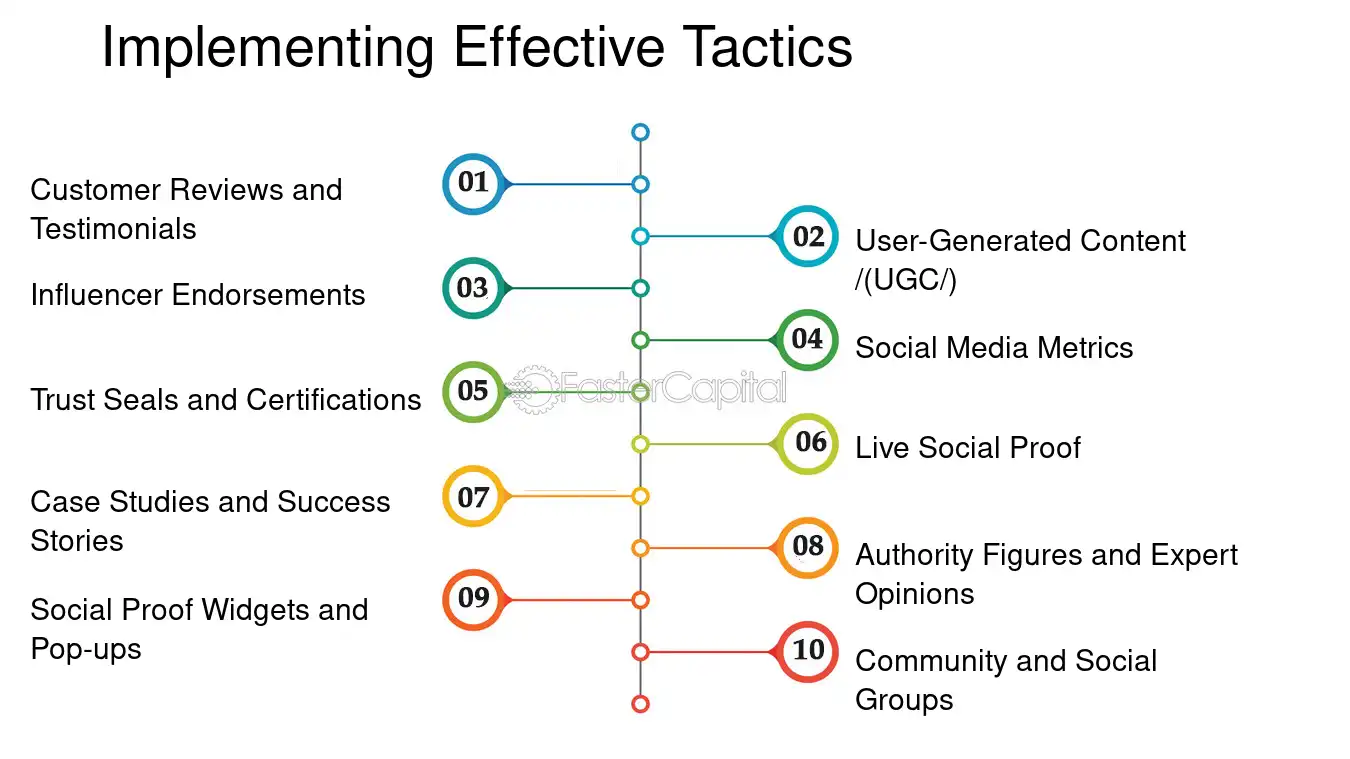 Implementing Effective Tactics

01

Customer Reviews and Testimonials

02

User-Generated Content /(UGC/)

03

Influencer Endorsements

04

Social Media Metrics

05

Trust Seals and Certifications

06

Live Social Proof

07

Case Studies and Success Stories

08

Authority Figures and Expert Opinions

09

Social Proof Widgets and Pop-ups

10

Community and Social Groups

FasterCapital